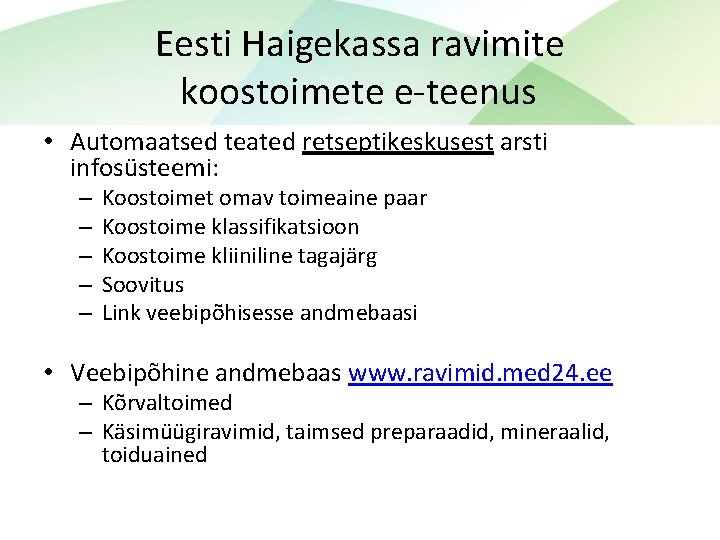 Eesti Haigekassa ravimite koostoimete e-teenus

• Automaatsed teated retseptikeskusest arsti infosüsteemi:
– Koostoimet omav toimeaine paar
– Koostoime klassifikatsioon
– Koostoime kliiniline tagajärg
– Soovitus
– Link veebipõhisesse andmebaasi

• Veebipõhine andmebaas www.ravimid.med24.ee
– Kõrvaltoimed
– Käsimüügiravimid, taimsed preparaadid, mineraalid, toiduained